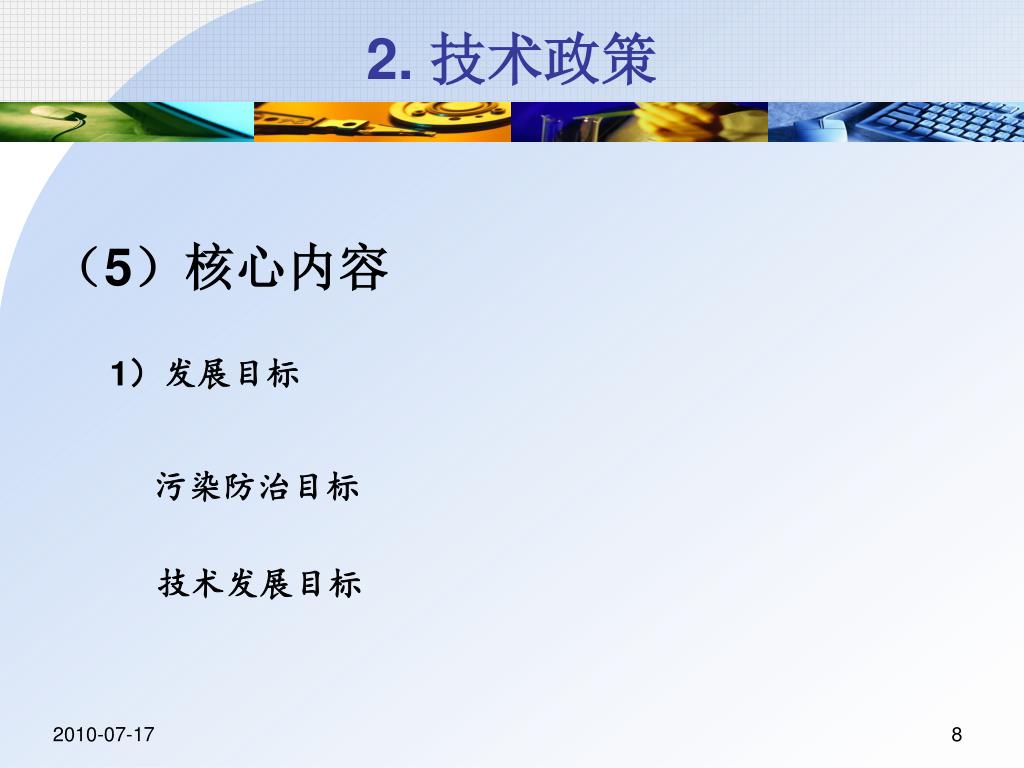 2. 技术政策

（5）核心内容

1）发展目标

污染防治目标

技术发展目标

2010-07-17

8